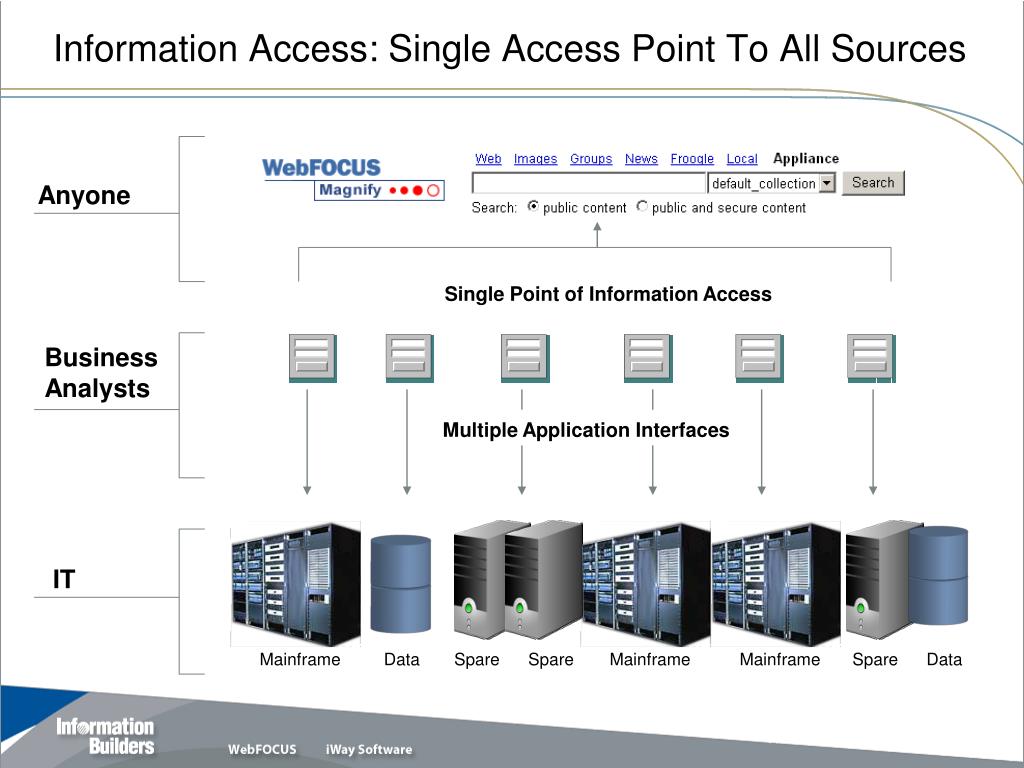 Information Access: Single Access Point To All Sources

Anyone

WebFOCUS
Magnify

Web Images Groups News Froogle Local Appliance

default_collection

Search

Search: public content public and secure content

Single Point of Information Access

Business Analysts

Multiple Application Interfaces

IT

Mainframe Data Spare Spare Mainframe Mainframe Spare Data

Information Builders

WebFOCUS iWay Software